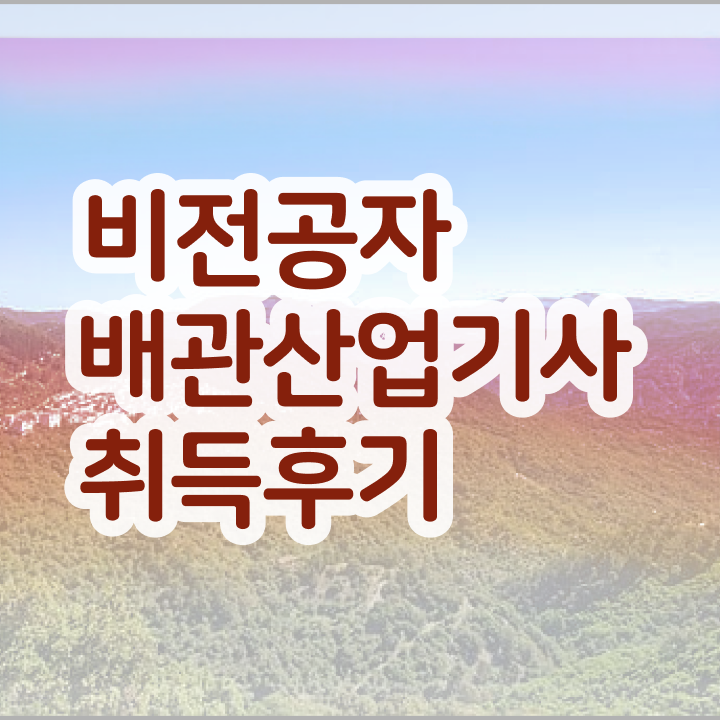 비전공자
배관산업기사
취득후기